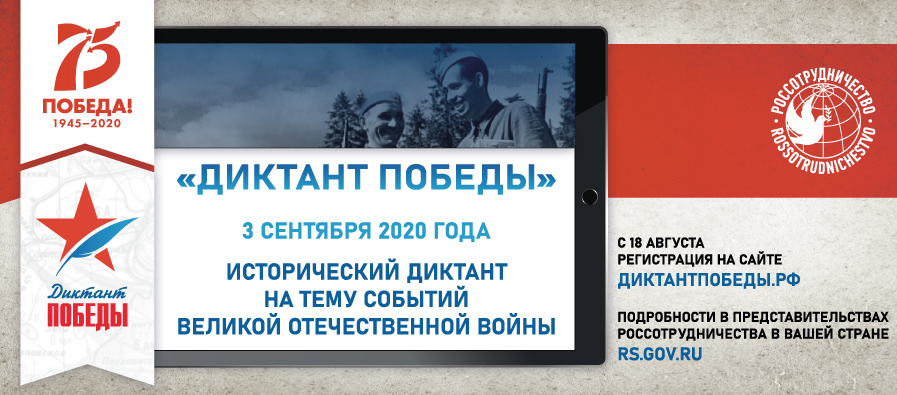 75
ПОБЕДА!
1945–2020

Диктант
ПОБЕДЫ

«ДИКТАНТ ПОБЕДЫ»

3 СЕНТЯБРЯ 2020 ГОДА

ИСТОРИЧЕСКИЙ ДИКТАНТ НА ТЕМУ СОБЫТИЙ ВЕЛИКОЙ ОТЕЧЕСТВЕННОЙ ВОЙНЫ

РОССОТРУДНИЧЕСТВО
ROSSOTRUDNICHESTVO

С 18 АВГУСТА
РЕГИСТРАЦИЯ НА САЙТЕ
ДИКТАНТПОБЕДЫ.РФ

ПОДРОБНОСТИ В ПРЕДСТАВИТЕЛЬСТВАХ РОССОТРУДНИЧЕСТВА В ВАШЕЙ СТРАНЕ
RS.GOV.RU